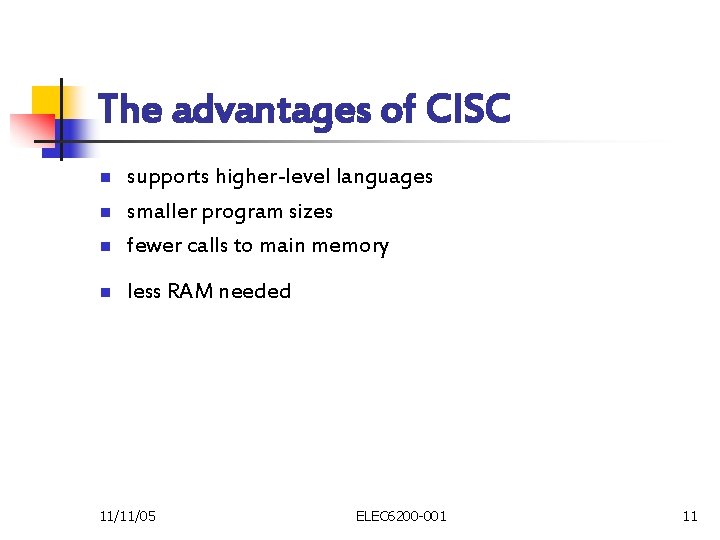 The advantages of CISC

- supports higher-level languages
- smaller program sizes
- fewer calls to main memory
- less RAM needed

11/11/05

ELEC6200-001

11